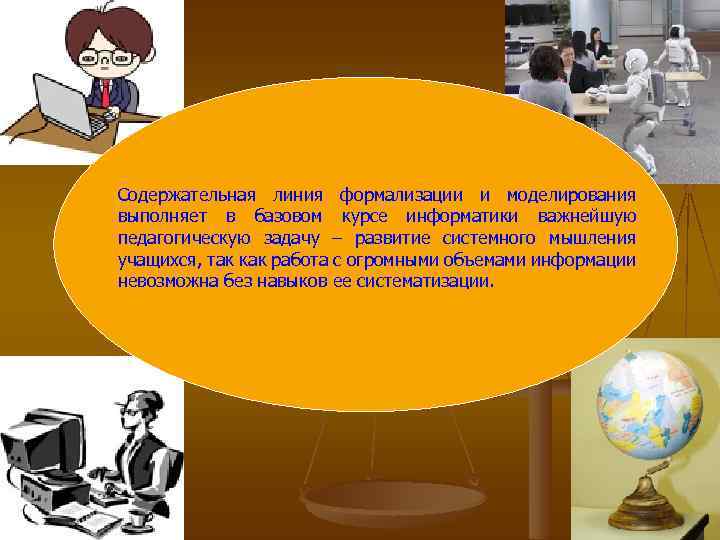 Содержательная линия формализации и моделирования выполняет в базовом курсе информатики важнейшую педагогическую задачу – развитие системного мышления учащихся, так как работа с огромными объемами информации невозможна без навыков ее систематизации.